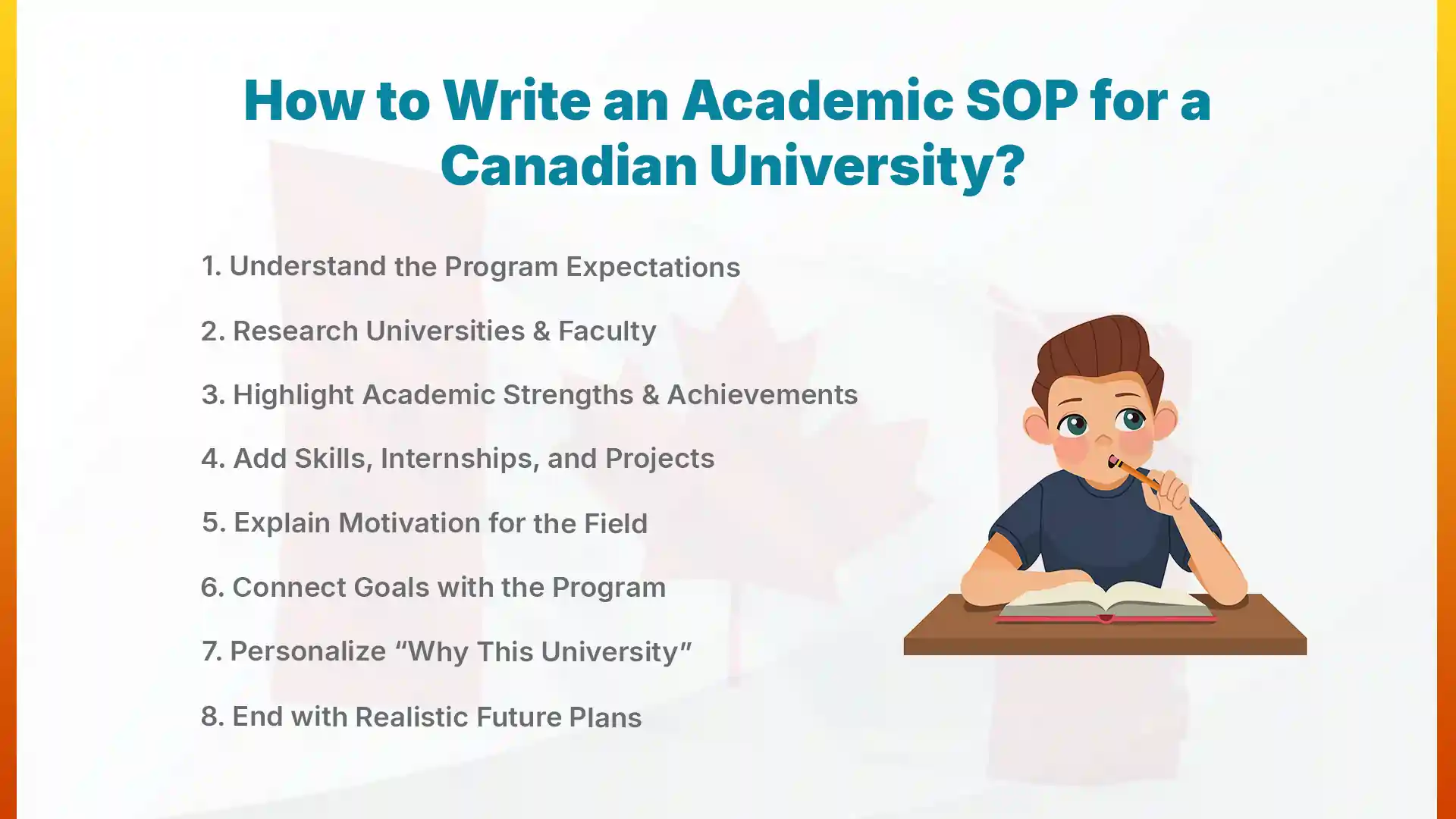 How to Write an Academic SOP for a Canadian University?

1. Understand the Program Expectations

2. Research Universities & Faculty

3. Highlight Academic Strengths & Achievements

4. Add Skills, Internships, and Projects

5. Explain Motivation for the Field

6. Connect Goals with the Program

7. Personalize “Why This University”

8. End with Realistic Future Plans